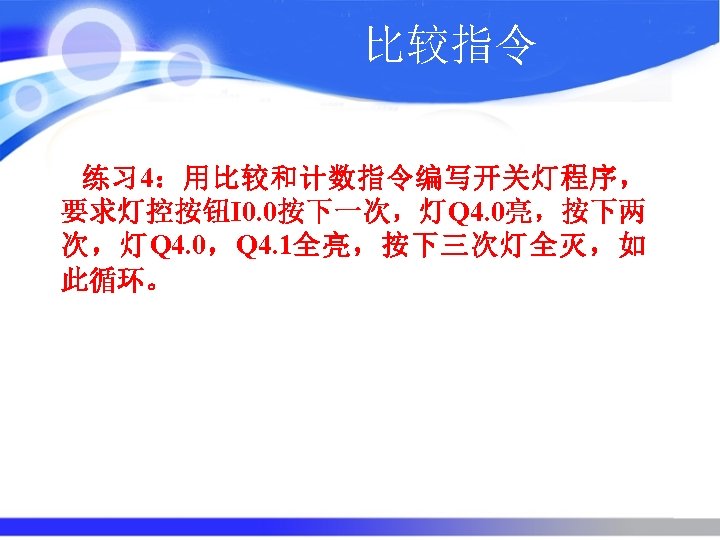 比较指令

练习4：用比较和计数指令编写开关灯程序，要求灯控按钮I0.0按下一次，灯Q4.0亮，按下两次，灯Q4.0，Q4.1全亮，按下三次灯全灭，如此循环。